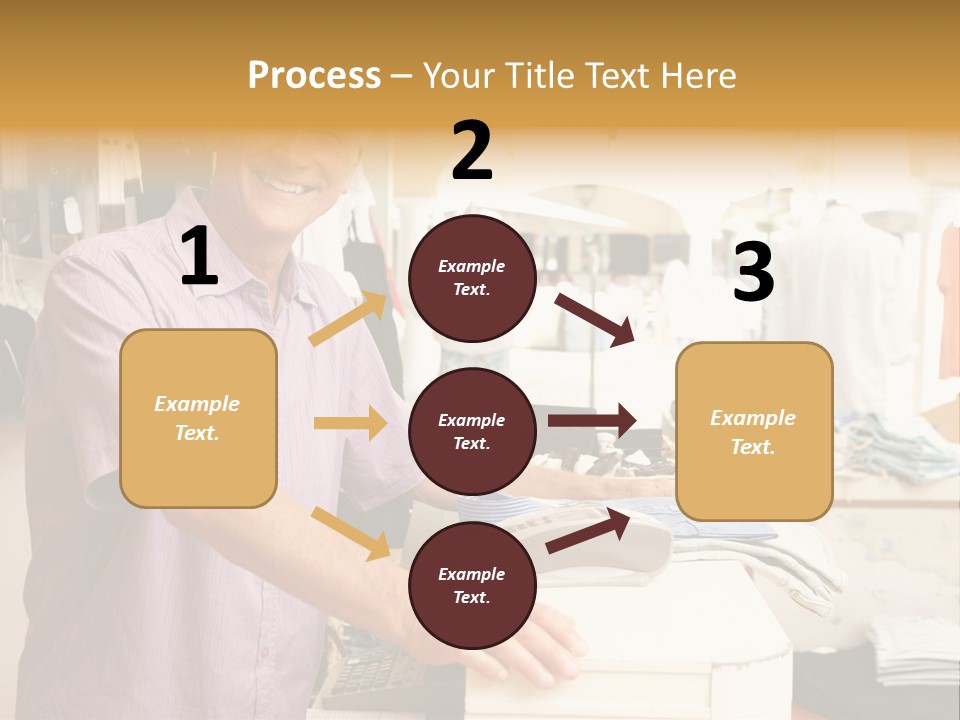 Process – Your Title Text Here

1

Example Text.

2

Example Text.

Example Text.

Example Text.

3

Example Text.